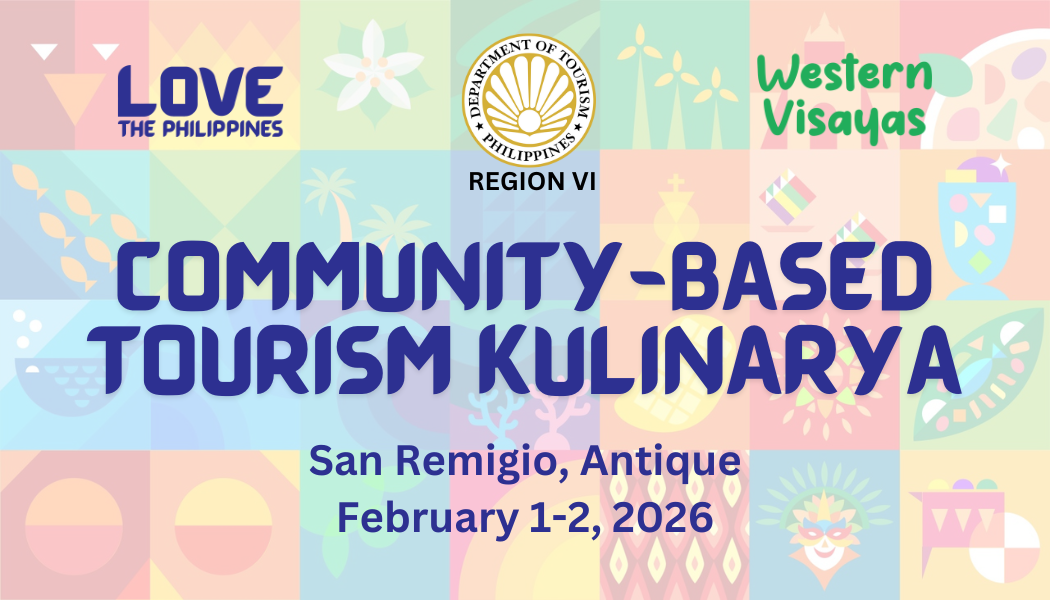 LOVE
THE PHILIPPINES

DEPARTMENT OF TOURISM
PHILIPPINES

REGION VI

Western Visayas

COMMUNITY-BASED TOURISM KULINARYA

San Remigio, Antique
February 1-2, 2026